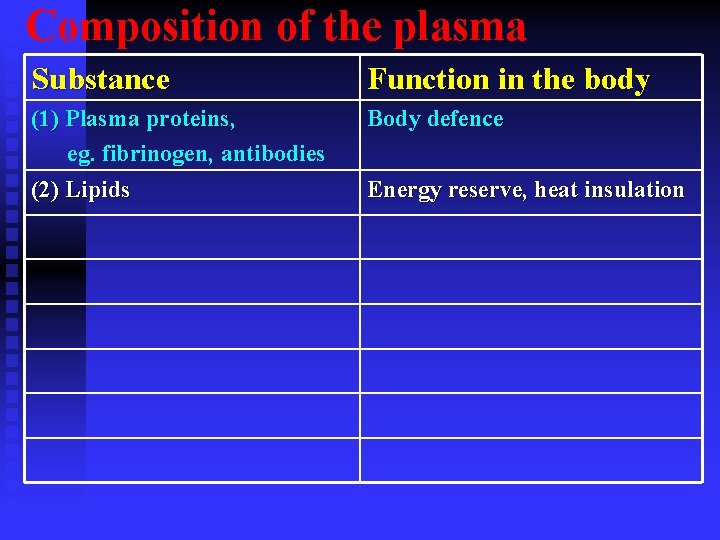 Composition of the plasma

| Substance | Function in the body |
|---|---|
| (1) Plasma proteins, eg. fibrinogen, antibodies | Body defence |
| (2) Lipids | Energy reserve, heat insulation |
| | |
| | |
| | |
| | |
| | |
| | |